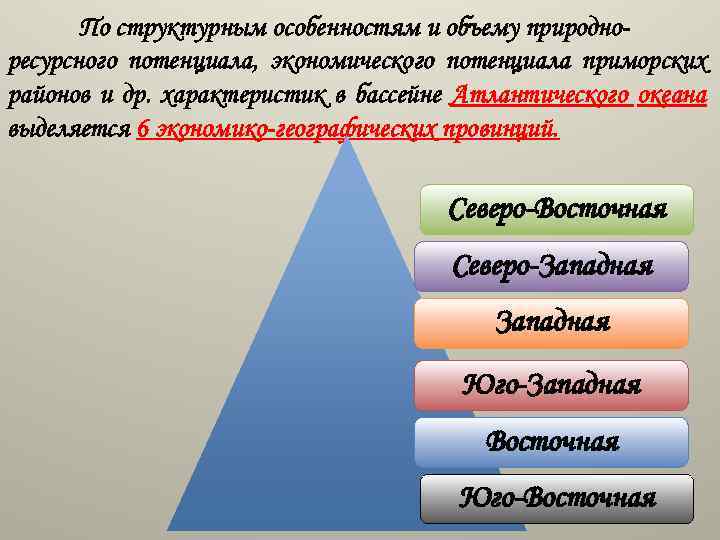 По структурным особенностям и объему природно-ресурсного потенциала, экономического потенциала приморских районов и др. характеристик в бассейне Атлантического океана выделяется 6 экономико-географических провинций.

Северо-Восточная

Северо-Западная

Западная

Юго-Западная

Восточная

Юго-Восточная